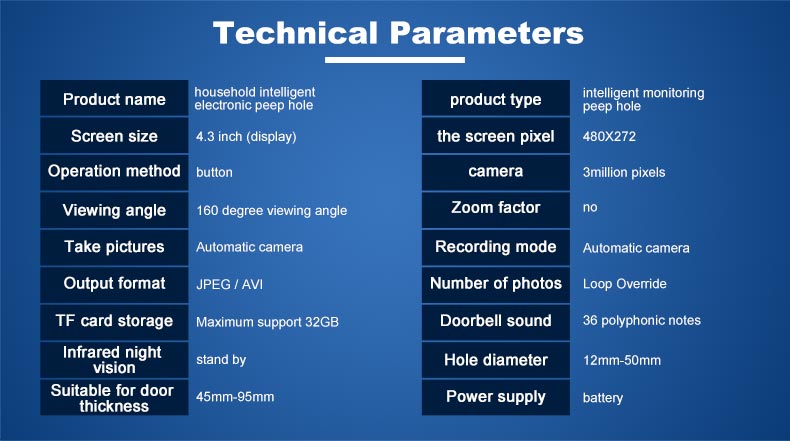 Technical Parameters

| Product name | household intelligent electronic peep hole |
|---|---|
| Screen size | 4.3 inch (display) |
| Operation method | button |
| Viewing angle | 160 degree viewing angle |
| Take pictures | Automatic camera |
| Output format | JPEG / AVI |
| TF card storage | Maximum support 32GB |
| Infrared night vision | stand by |
| Suitable for door thickness | 45mm-95mm |

| product type | intelligent monitoring peep hole |
|---|---|
| the screen pixel | 480X272 |
| camera | 3million pixels |
| Zoom factor | no |
| Recording mode | Automatic camera |
| Number of photos | Loop Override |
| Doorbell sound | 36 polyphonic notes |
| Hole diameter | 12mm-50mm |
| Power supply | battery |